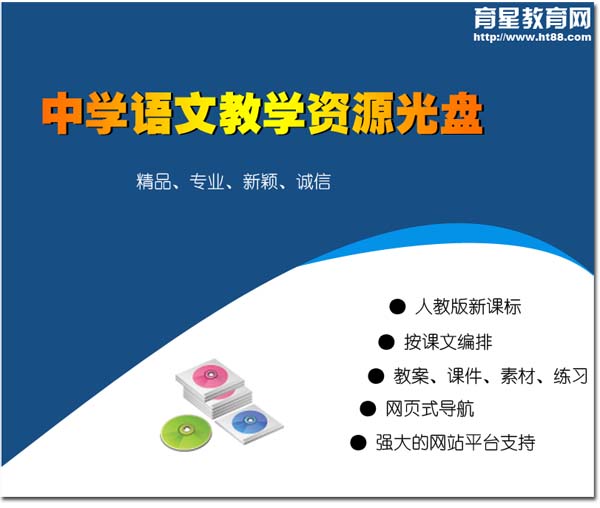 育星教育网
http://www.ht88.com

中学语文教学资源光盘

精品、专业、新颖、诚信

● 人教版新课标
● 按课文编排
● 教案、课件、素材、练习
● 网页式导航
● 强大的网站平台支持